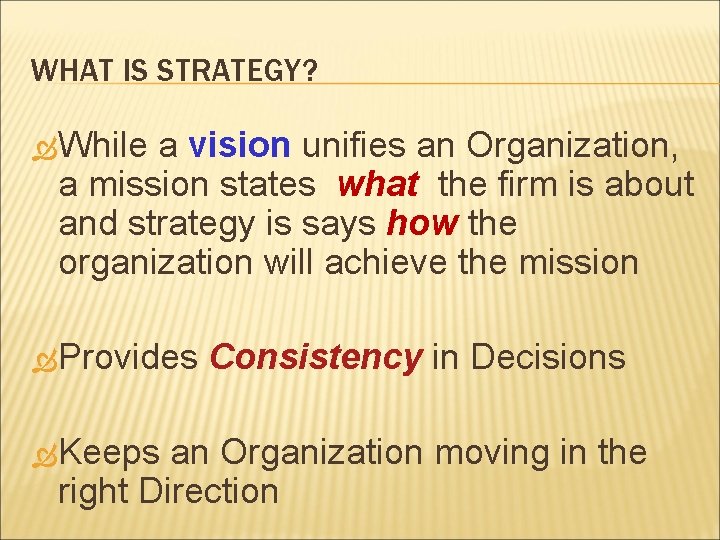 WHAT IS STRATEGY?

While a vision unifies an Organization, a mission states what the firm is about and strategy is says how the organization will achieve the mission

Provides Consistency in Decisions

Keeps an Organization moving in the right Direction